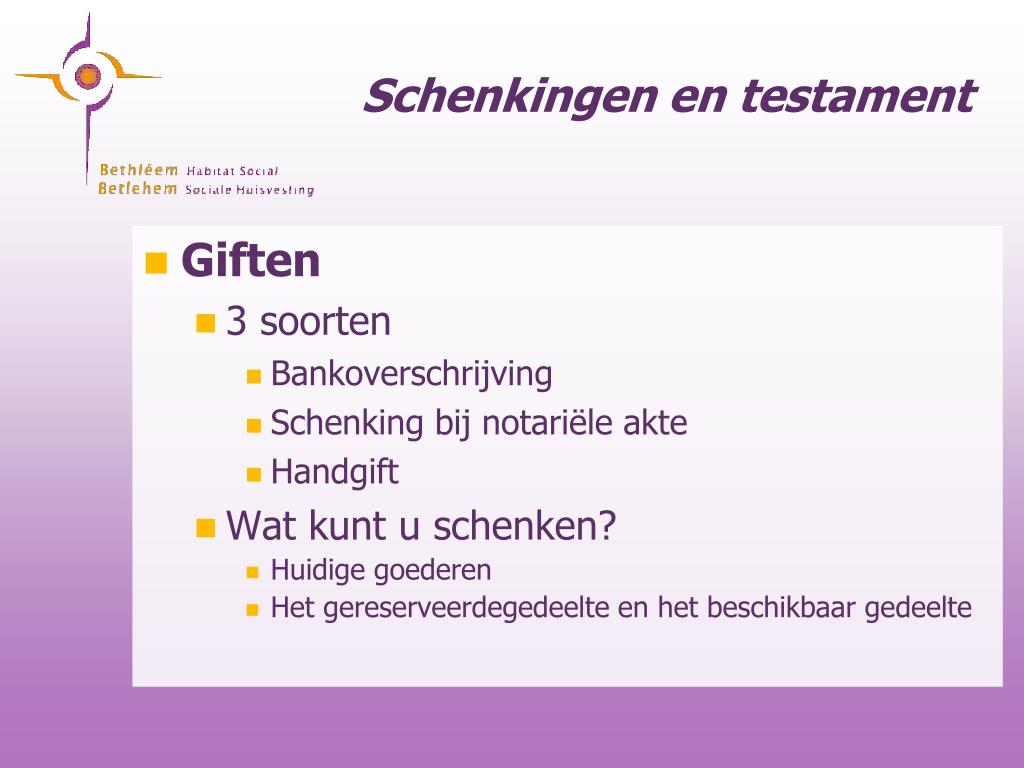 Bethléem Habitat Social
Betlehem Sociale Huisvesting

Schenkingen en testament

Giften

3 soorten

Bankoverschrijving

Schenking bij notariële akte

Handgift

Wat kunt u schenken?

Huidige goederen

Het gereserveerdegedeelte en het beschikbaar gedeelte